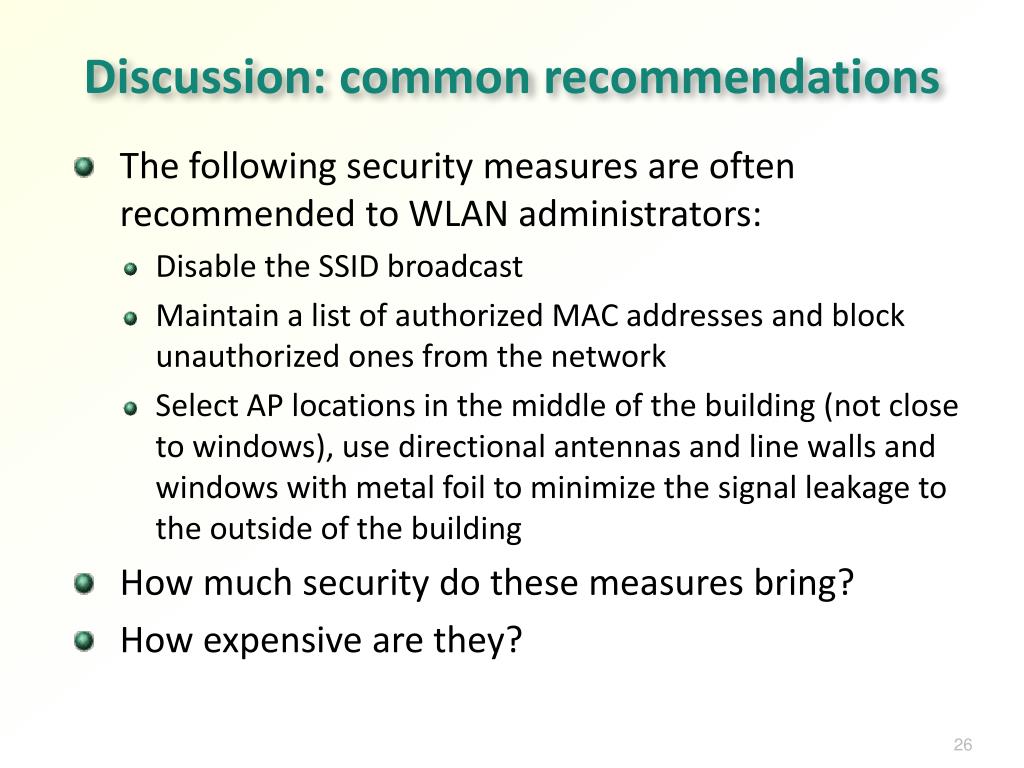 Discussion: common recommendations

The following security measures are often recommended to WLAN administrators:

Disable the SSID broadcast

Maintain a list of authorized MAC addresses and block unauthorized ones from the network

Select AP locations in the middle of the building (not close to windows), use directional antennas and line walls and windows with metal foil to minimize the signal leakage to the outside of the building

How much security do these measures bring?

How expensive are they?

26